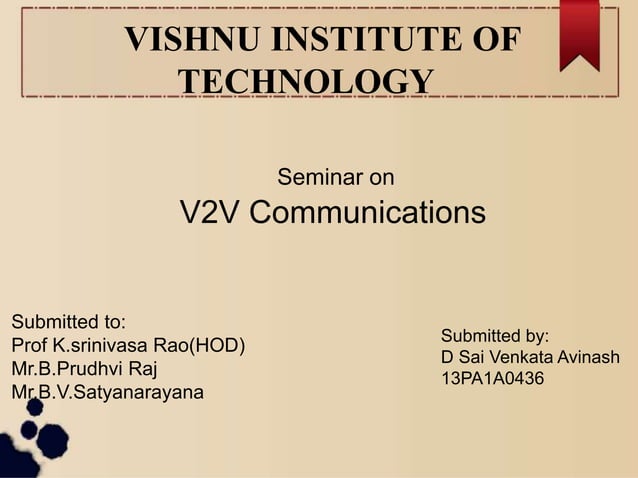 VISHNU INSTITUTE OF TECHNOLOGY

Seminar on
V2V Communications

Submitted to:
Prof K.srinivasa Rao(HOD)
Mr.B.Prudhvi Raj
Mr.B.V.Satyanarayana

Submitted by:
D Sai Venkata Avinash
13PA1A0436